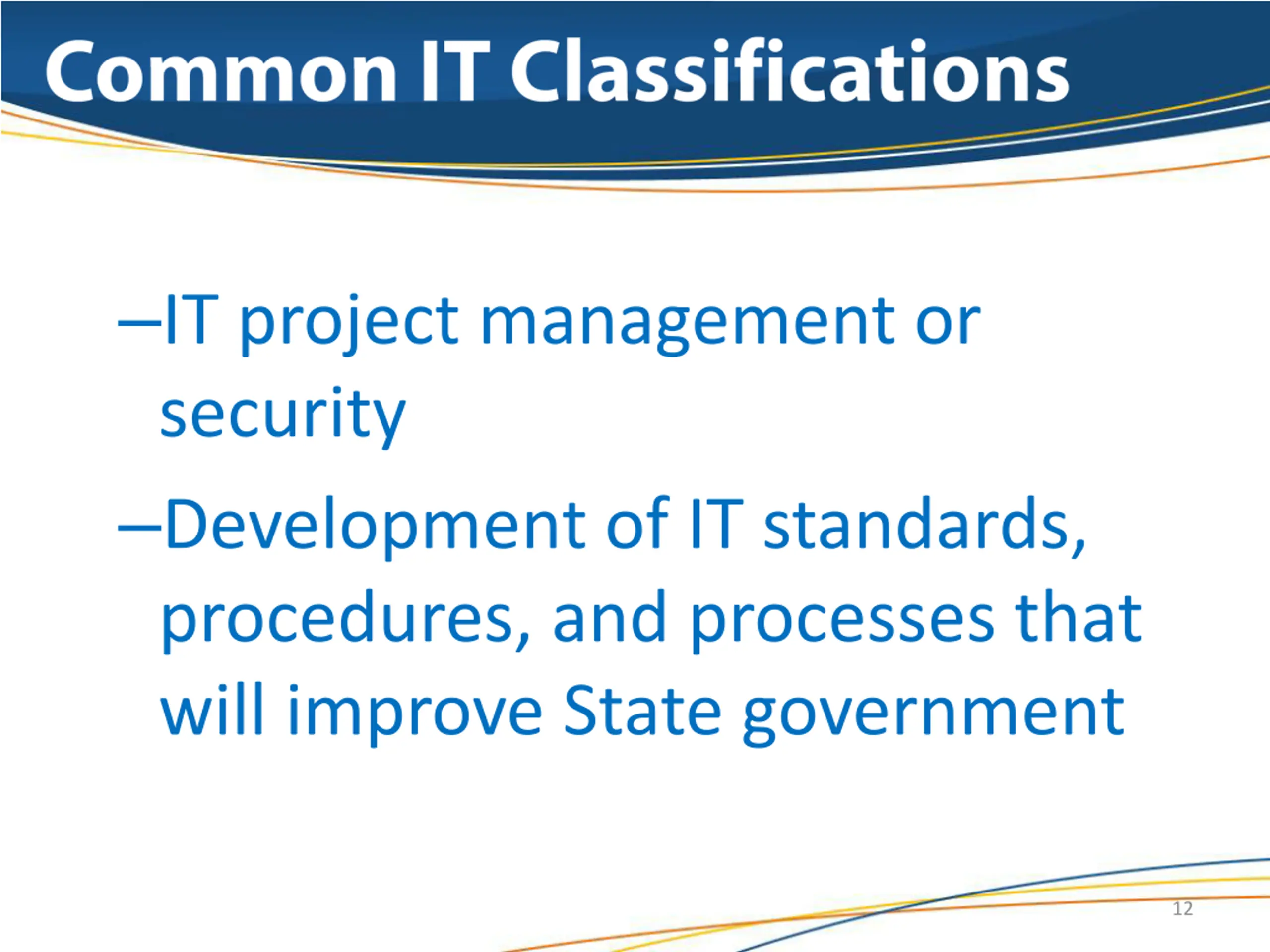 Common IT Classifications

–IT project management or security

–Development of IT standards, procedures, and processes that will improve State government

12